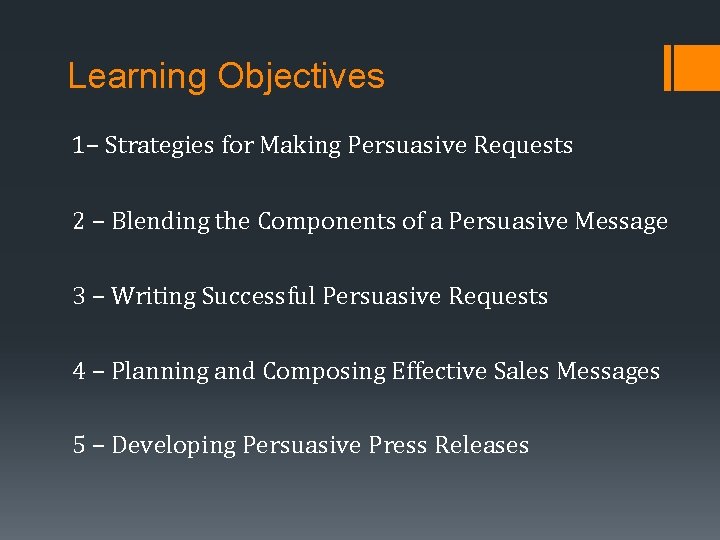 Learning Objectives

1– Strategies for Making Persuasive Requests

2 – Blending the Components of a Persuasive Message

3 – Writing Successful Persuasive Requests

4 – Planning and Composing Effective Sales Messages

5 – Developing Persuasive Press Releases